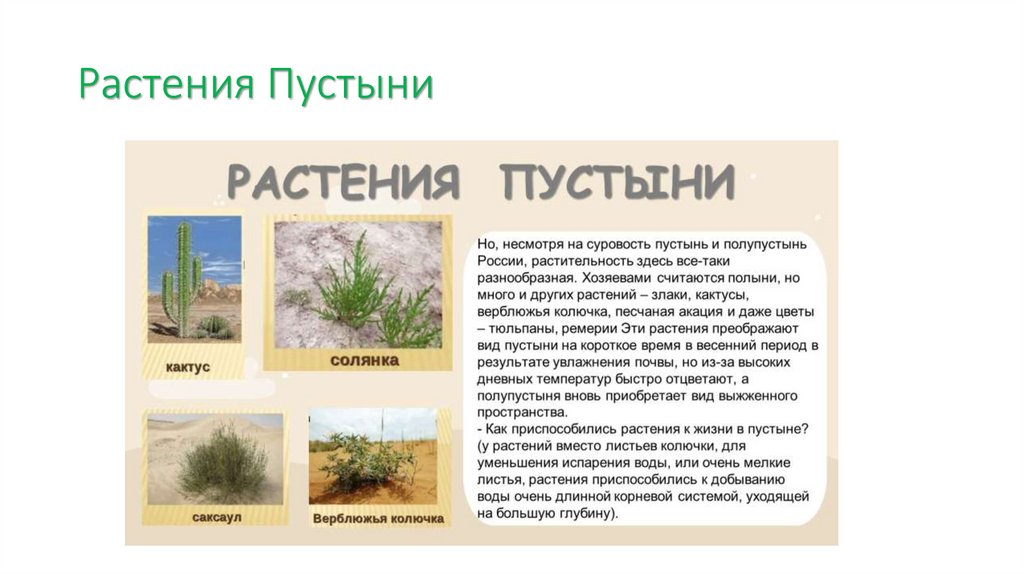 Растения Пустыни

РАСТЕНИЯ ПУСТЫНИ

кактус

солянка

саксаул

Верблюжья колючка

Но, несмотря на суровость пустынь и полупустынь России, растительность здесь все-таки разнообразная. Хозяевами считаются полыни, но много и других растений – злаки, кактусы, верблюжья колючка, песчаная акация и даже цветы – тюльпаны, ремерии Эти растения преображают вид пустыни на короткое время в весенний период в результате увлажнения почвы, но из-за высоких дневных температур быстро отцветают, а полупустыня вновь приобретает вид выжженного пространства.
- Как приспособились растения к жизни в пустыне? (у растений вместо листьев колючки, для уменьшения испарения воды, или очень мелкие листья, растения приспособились к добыванию воды очень длинной корневой системой, уходящей на большую глубину).